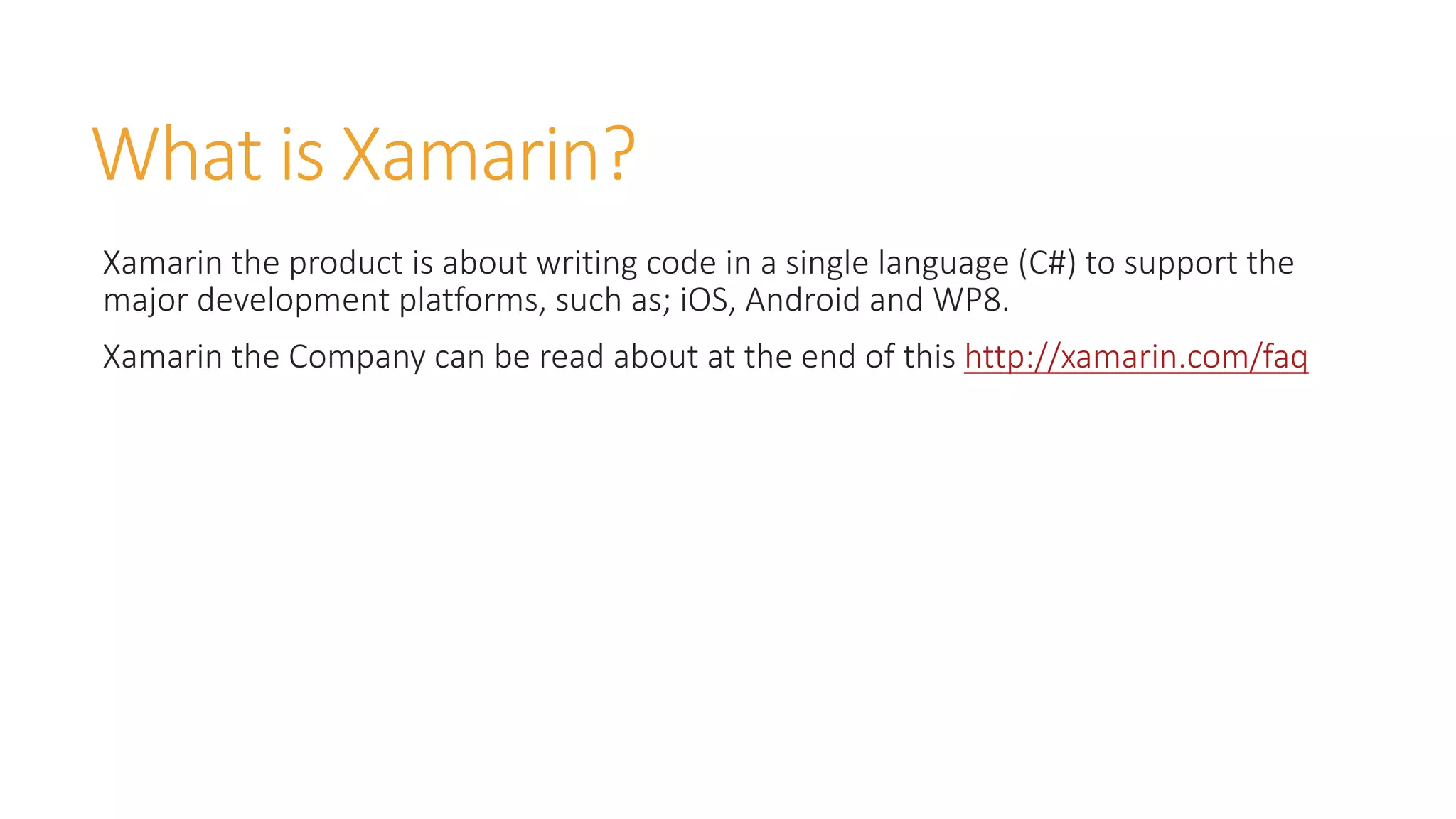 What is Xamarin?

Xamarin the product is about writing code in a single language (C#) to support the major development platforms, such as; iOS, Android and WP8.

Xamarin the Company can be read about at the end of this http://xamarin.com/faq